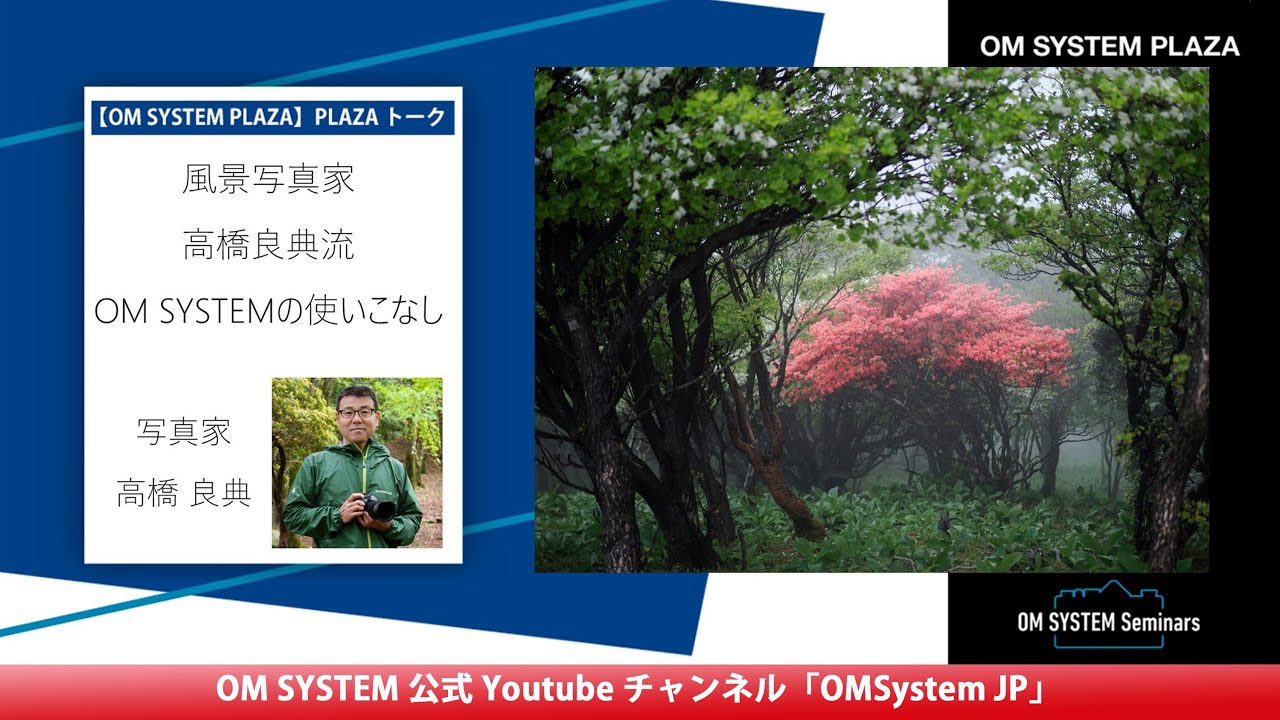 OM SYSTEM PLAZA

【OM SYSTEM PLAZA】PLAZA トーク

風景写真家

高橋良典流

OM SYSTEMの使いこなし

写真家

高橋 良典

OM SYSTEM Seminars

OM SYSTEM 公式 Youtube チャンネル「OMSystem JP」